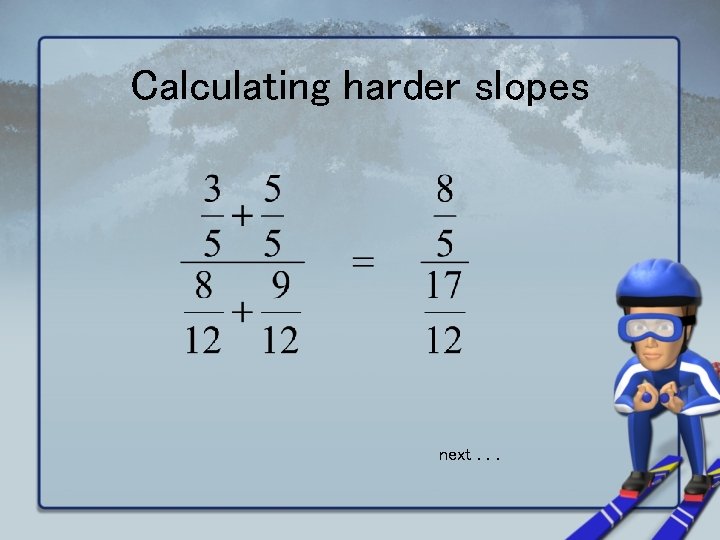 Calculating harder slopes

$\frac{\frac{3}{5}+\frac{5}{5}}{\frac{8}{12}+\frac{9}{12}} = \frac{\frac{8}{5}}{\frac{17}{12}}$

next . . .